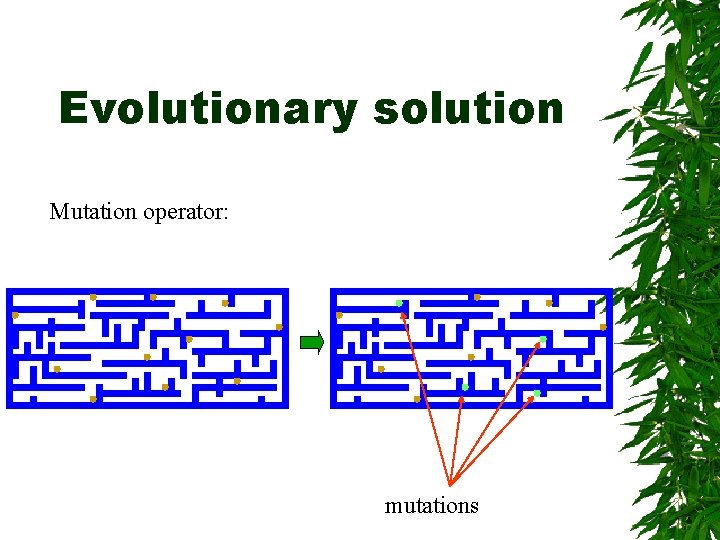 Evolutionary solution

Mutation operator:

mutations